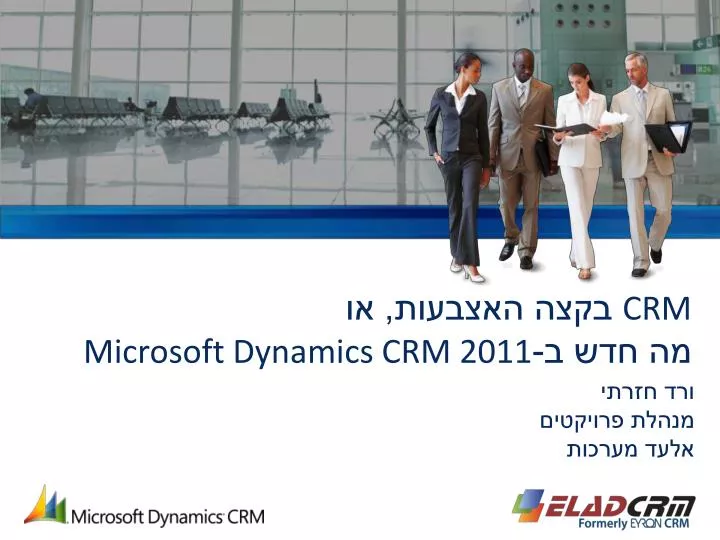 CRM בקצה האצבעות, או
מה חדש ב-Microsoft Dynamics CRM 2011

ורד חזרתי
מנהלת פרויקטים
אלעד מערכות

Microsoft Dynamics CRM

ELADCRM
Formerly EYRON CRM